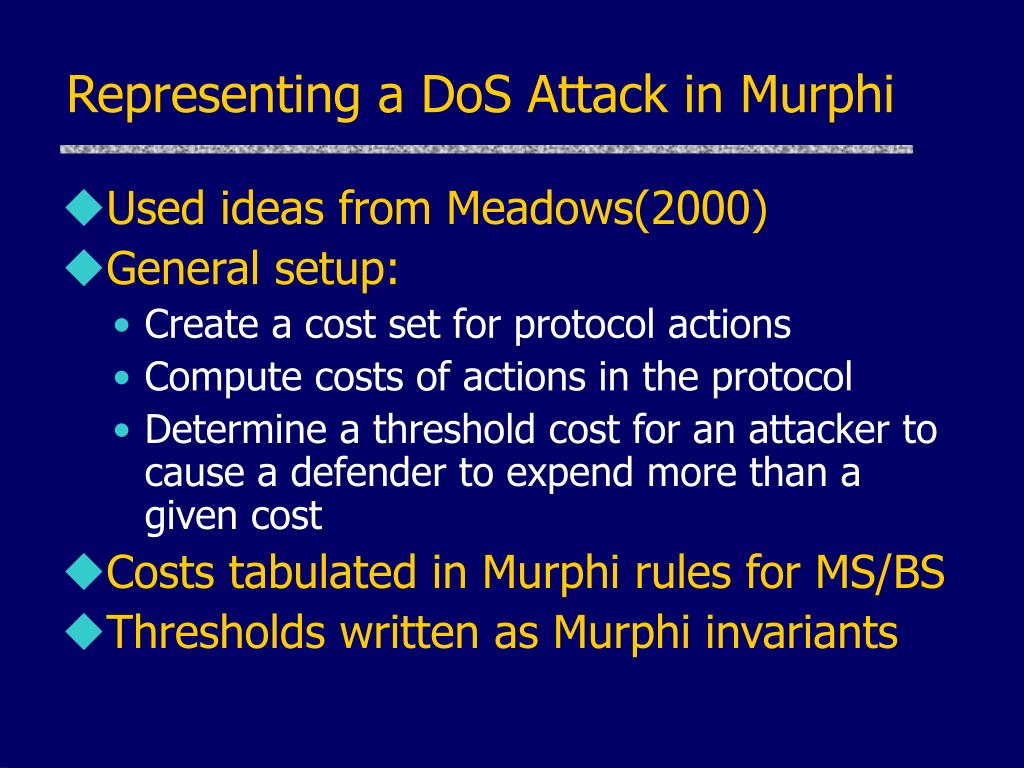 Representing a DoS Attack in Murphi

◆Used ideas from Meadows(2000)
◆General setup:
• Create a cost set for protocol actions
• Compute costs of actions in the protocol
• Determine a threshold cost for an attacker to cause a defender to expend more than a given cost
◆Costs tabulated in Murphi rules for MS/BS
◆Thresholds written as Murphi invariants